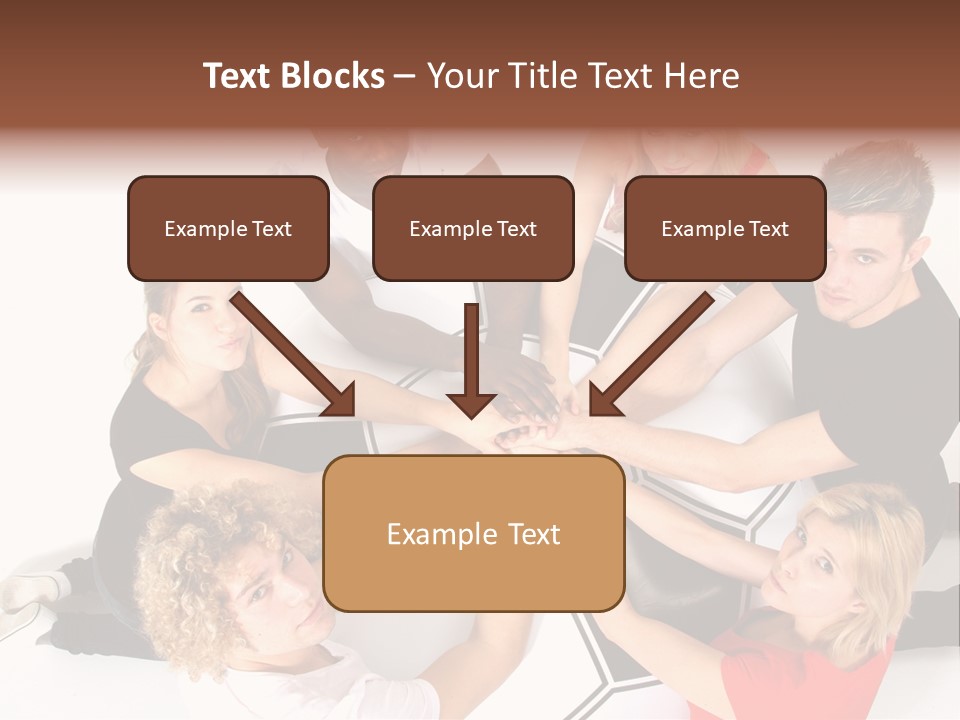 Text Blocks – Your Title Text Here

Example Text

Example Text

Example Text

Example Text